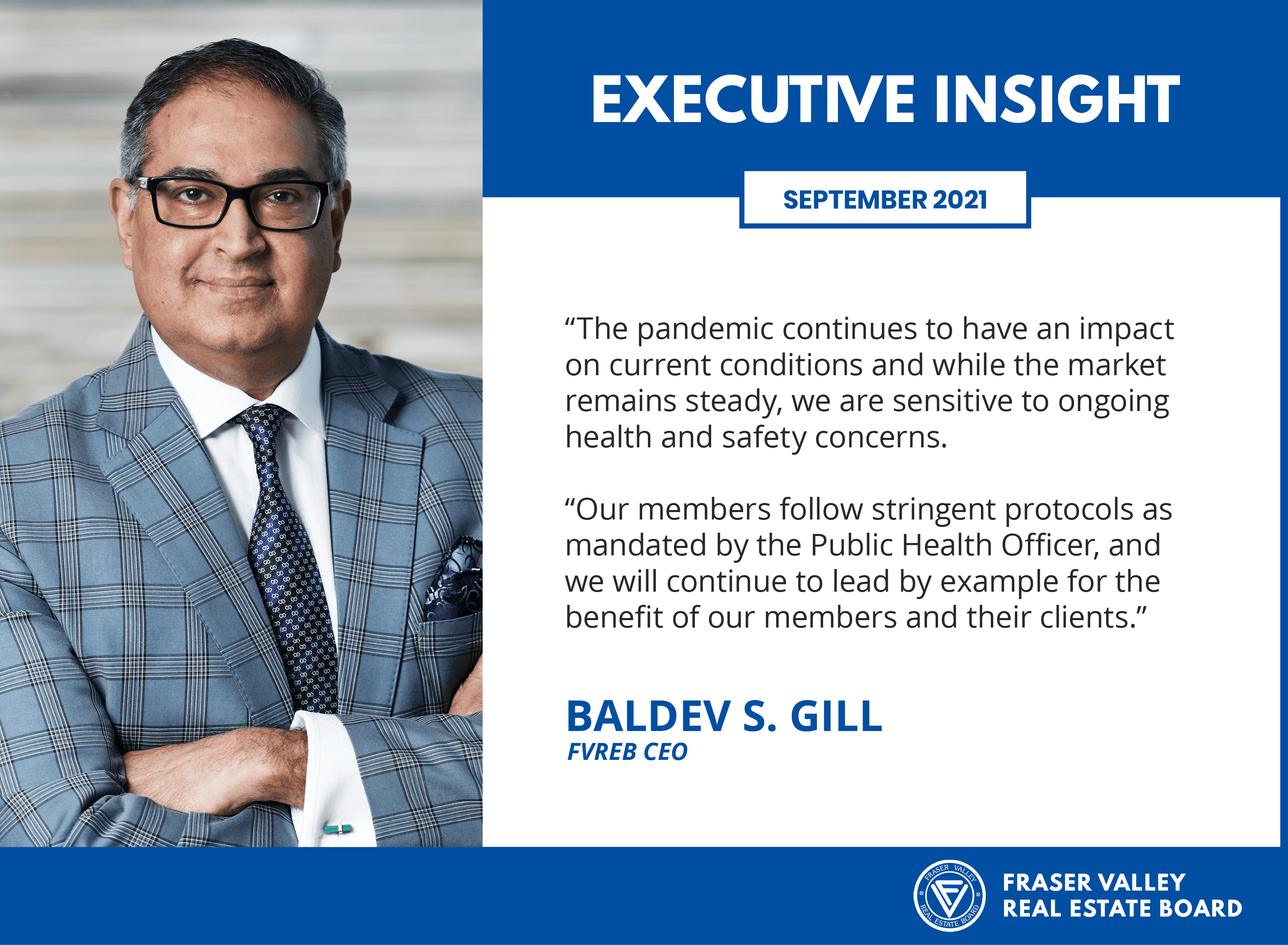 EXECUTIVE INSIGHT

SEPTEMBER 2021

“The pandemic continues to have an impact on current conditions and while the market remains steady, we are sensitive to ongoing health and safety concerns.

“Our members follow stringent protocols as mandated by the Public Health Officer, and we will continue to lead by example for the benefit of our members and their clients.”

BALDEV S. GILL
FVREB CEO

FRASER VALLEY REAL ESTATE BOARD

FRASER VALLEY REAL ESTATE BOARD